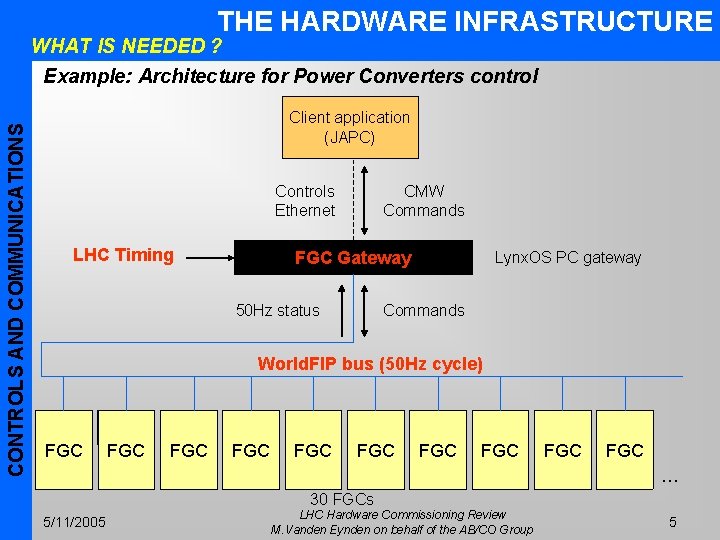 THE HARDWARE INFRASTRUCTURE

WHAT IS NEEDED ?

CONTROLS AND COMMUNICATIONS

Example: Architecture for Power Converters control

Client application (JAPC)

Controls Ethernet

CMW Commands

LHC Timing

FGC Gateway

LynxOS PC gateway

50Hz status

Commands

WorldFIP bus (50Hz cycle)

FGC FGC FGC FGC FGC FGC FGC FGC FGC FGC

...

30 FGCs

5/11/2005

LHC Hardware Commissioning Review
M.Vanden Eynden on behalf of the AB/CO Group

5